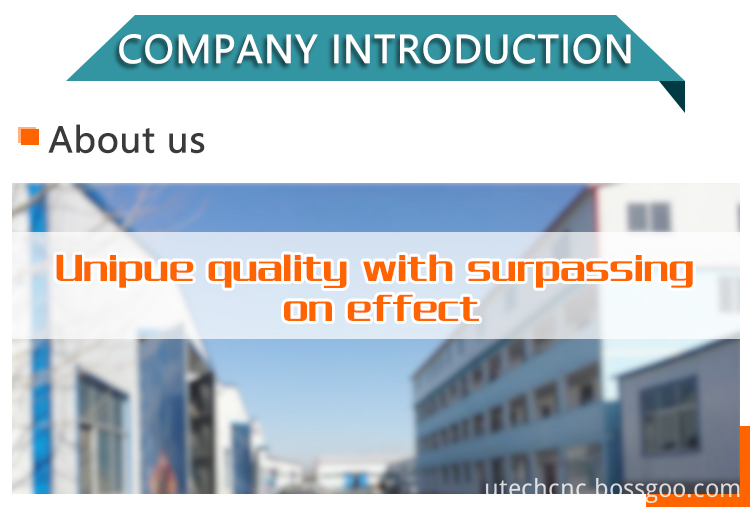 COMPANY INTRODUCTION

About us

Unipue quality with surpassing on effect

utechcnc.bossgoo.com